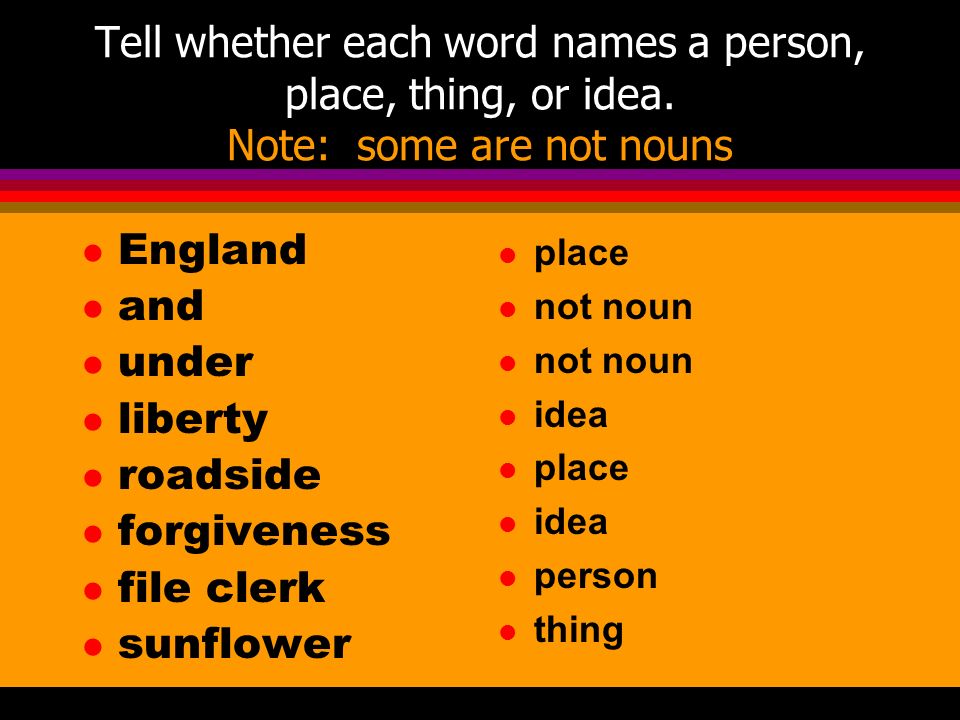 Tell whether each word names a person, place, thing, or idea.
Note: some are not nouns

- England
- and
- under
- liberty
- roadside
- forgiveness
- file clerk
- sunflower

- place
- not noun
- not noun
- idea
- place
- idea
- person
- thing